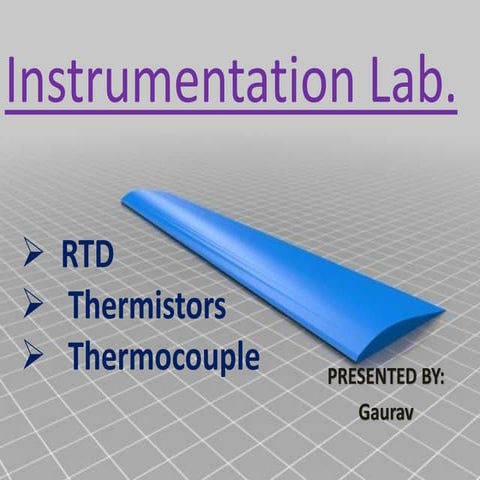 Instrumentation Lab.

➢ RTD
➢ Thermistors
➢ Thermocouple

PRESENTED BY:
Gaurav